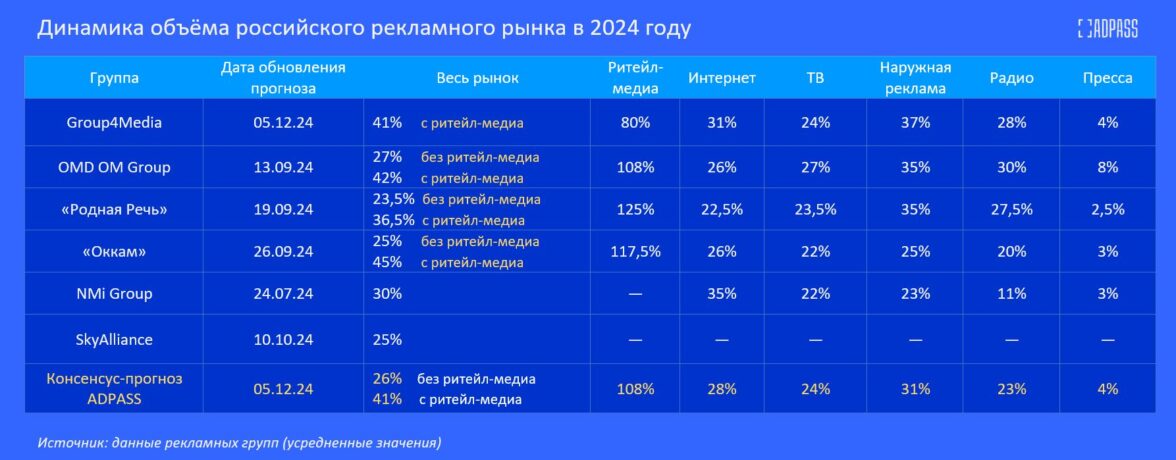 Динамика объёма российского рекламного рынка в 2024 году

ADPASS

| Группа | Дата обновления прогноза | Весь рынок | Ритейл-медиа | Интернет | ТВ | Наружная реклама | Радио | Пресса |
|---|---|---|---|---|---|---|---|---|
| Group4Media | 05.12.24 | 41% с ритейл-медиа | 80% | 31% | 24% | 37% | 28% | 4% |
| OMD OM Group | 13.09.24 | 27% без ритейл-медиа 42% с ритейл-медиа | 108% | 26% | 27% | 35% | 30% | 8% |
| «Родная Речь» | 19.09.24 | 23,5% без ритейл-медиа 36,5% с ритейл-медиа | 125% | 22,5% | 23,5% | 35% | 27,5% | 2,5% |
| «Оккам» | 26.09.24 | 25% без ритейл-медиа 45% с ритейл-медиа | 117,5% | 26% | 22% | 25% | 20% | 3% |
| NMi Group | 24.07.24 | 30% | — | 35% | 22% | 23% | 11% | 3% |
| SkyAlliance | 10.10.24 | 25% | — | — | — | — | — | — |
| Консенсус-прогноз ADPASS | 05.12.24 | 26% без ритейл-медиа 41% с ритейл-медиа | 108% | 28% | 24% | 31% | 23% | 4% |

Источник: данные рекламных групп (усредненные значения)